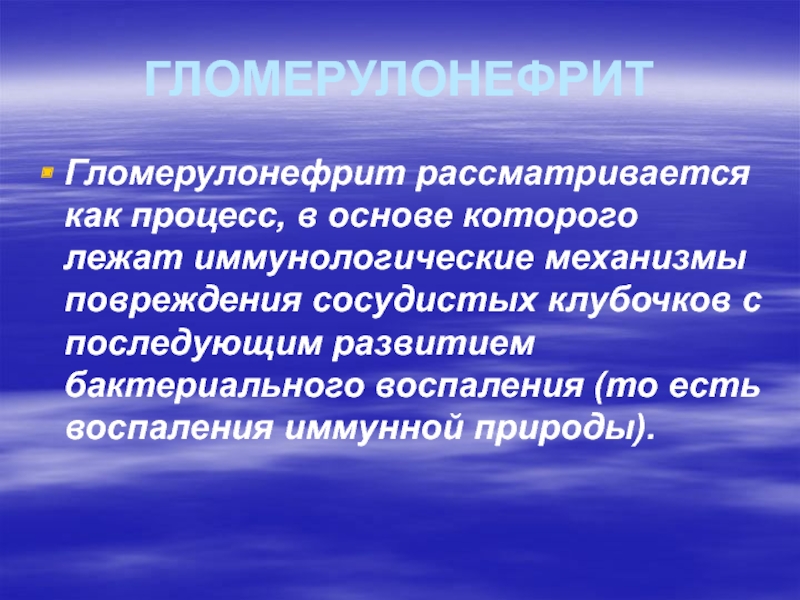 ГЛОМЕРУЛОНЕФРИТ

Гломерулонефрит рассматривается как процесс, в основе которого лежат иммунологические механизмы повреждения сосудистых клубочков с последующим развитием бактериального воспаления (то есть воспаления иммунной природы).